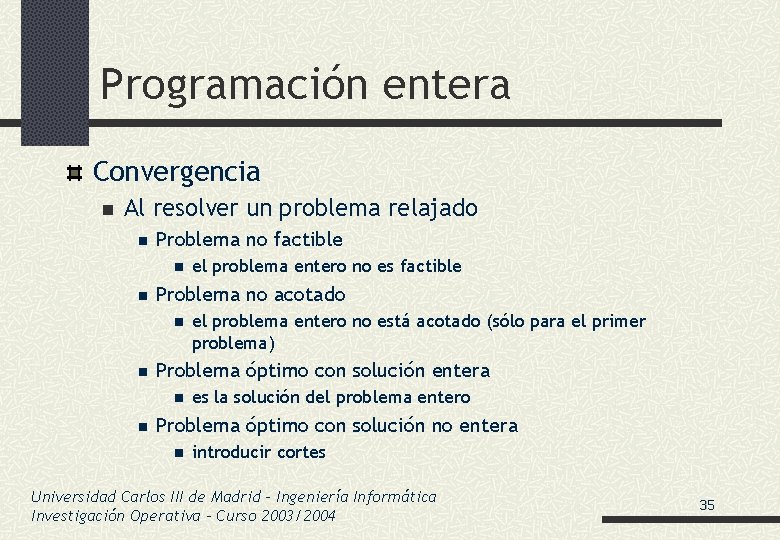 Programación entera

Convergencia

Al resolver un problema relajado

Problema no factible

el problema entero no es factible

Problema no acotado

el problema entero no está acotado (sólo para el primer problema)

Problema óptimo con solución entera

es la solución del problema entero

Problema óptimo con solución no entera

introducir cortes

Universidad Carlos III de Madrid - Ingeniería Informática
Investigación Operativa - Curso 2003/2004

35